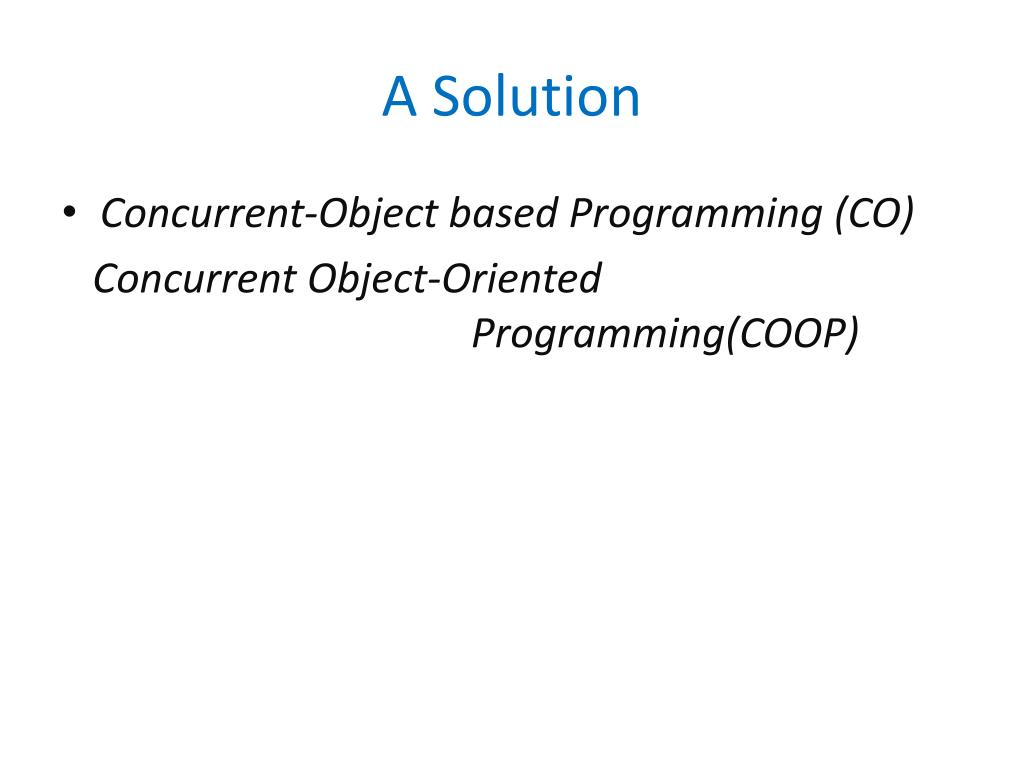 A Solution

• Concurrent-Object based Programming (CO)
Concurrent Object-Oriented Programming(COOP)